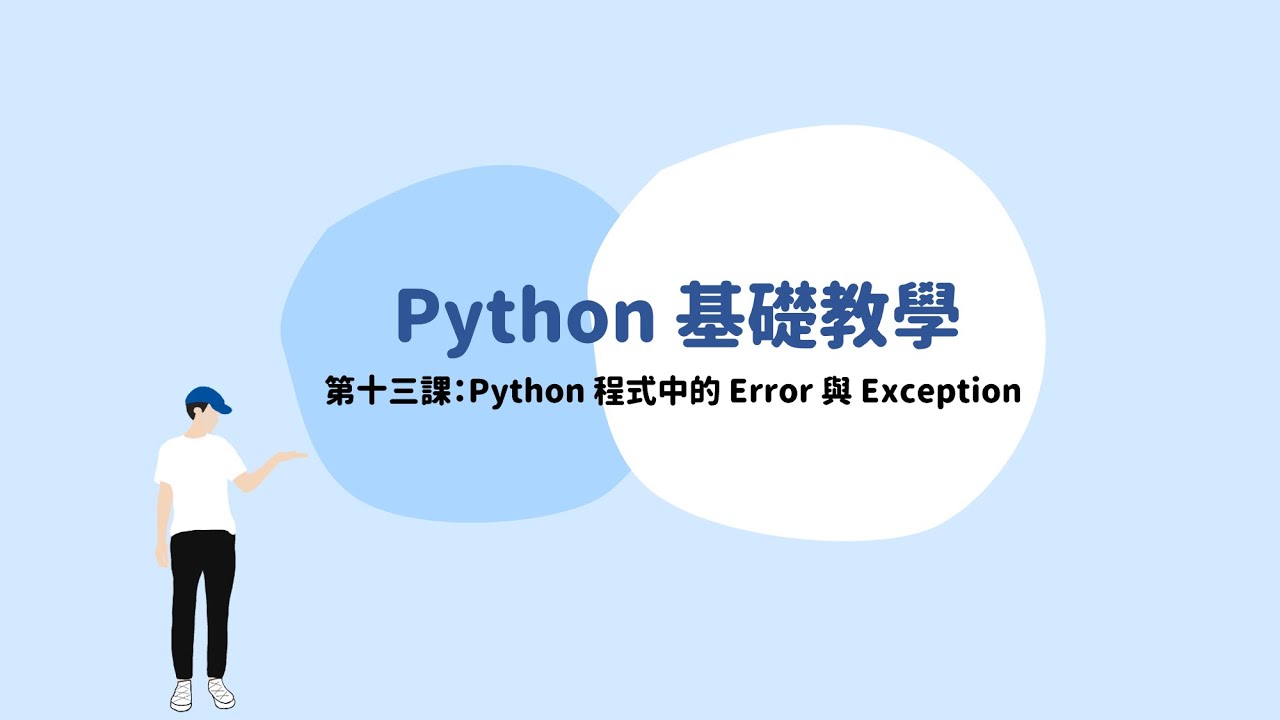 Python 基礎教學

第十三課：Python 程式中的 Error 與 Exception